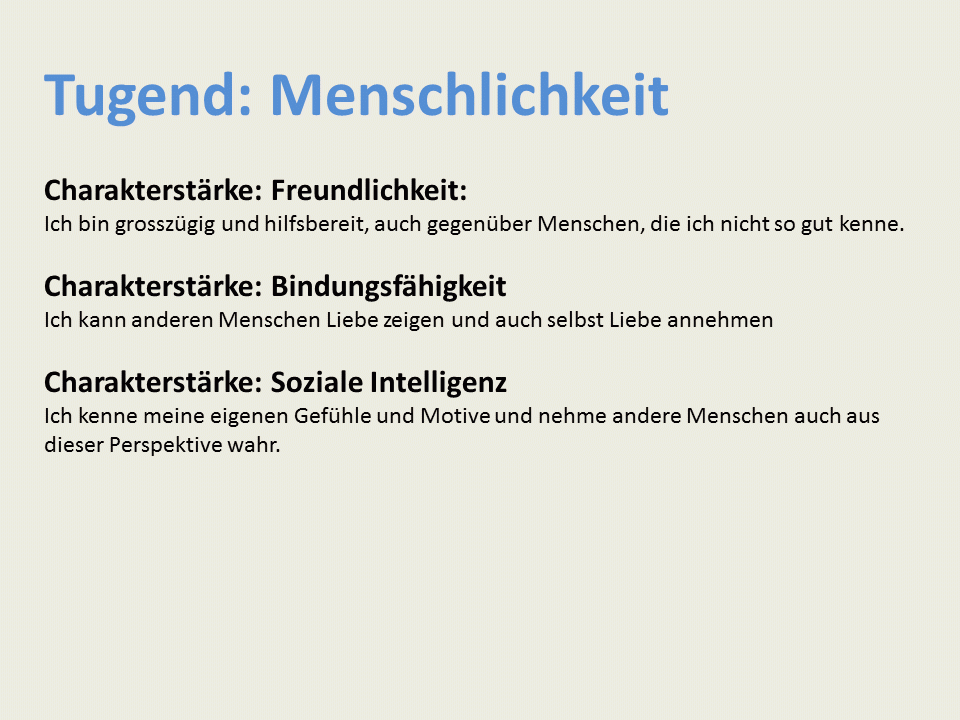 Tugend: Menschlichkeit

Charakterstärke: Freundlichkeit:
Ich bin grosszügig und hilfsbereit, auch gegenüber Menschen, die ich nicht so gut kenne.

Charakterstärke: Bindungsfähigkeit
Ich kann anderen Menschen Liebe zeigen und auch selbst Liebe annehmen

Charakterstärke: Soziale Intelligenz
Ich kenne meine eigenen Gefühle und Motive und nehme andere Menschen auch aus dieser Perspektive wahr.